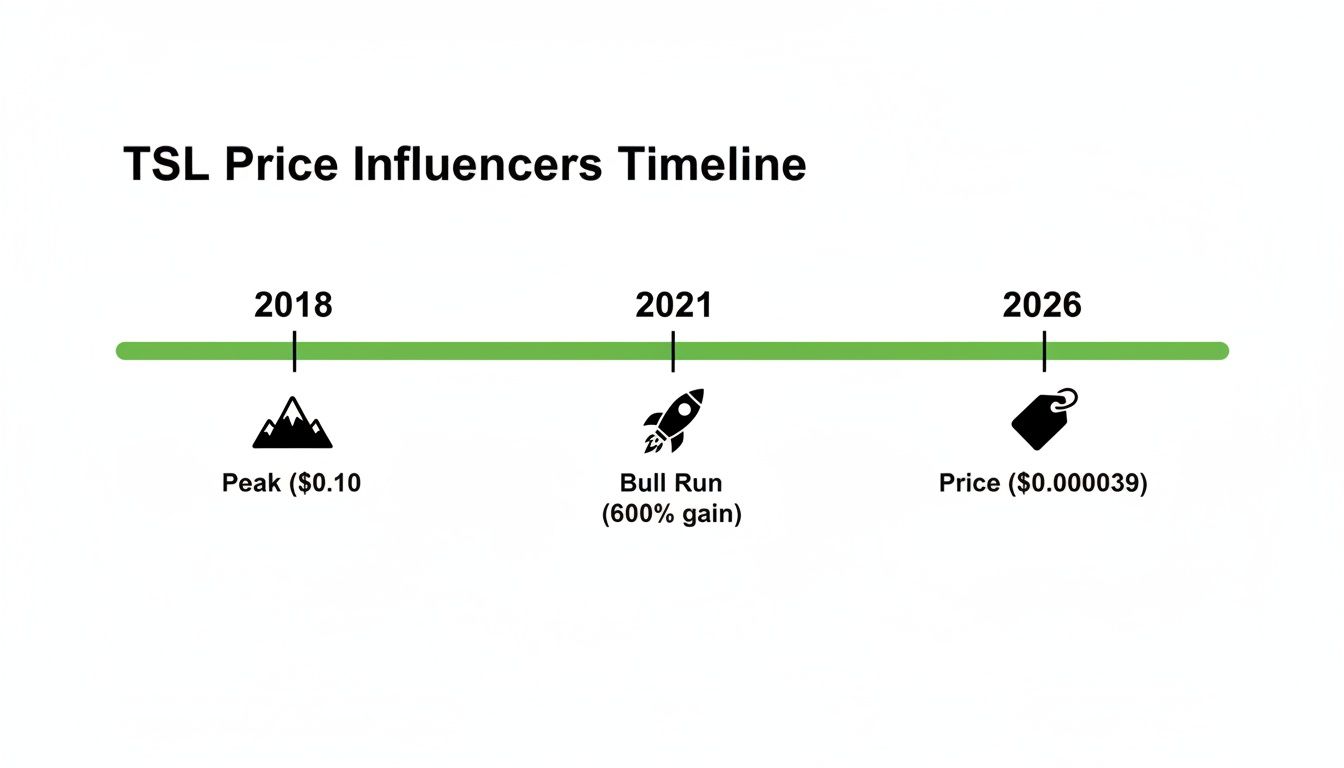 TSL Price Influencers Timeline

2018

Peak ($0.10

2021

Bull Run (600% gain)

2026

Price ($0.000039)